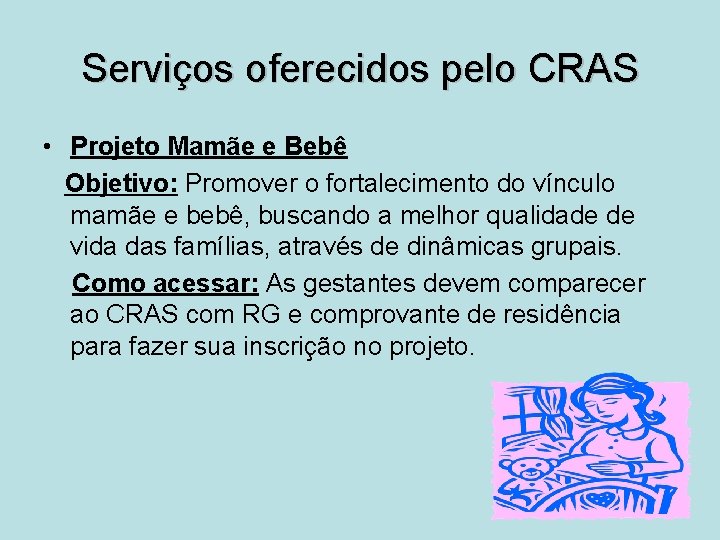 Serviços oferecidos pelo CRAS

• Projeto Mamãe e Bebê

Objetivo: Promover o fortalecimento do vínculo mamãe e bebê, buscando a melhor qualidade de vida das famílias, através de dinâmicas grupais.

Como acessar: As gestantes devem comparecer ao CRAS com RG e comprovante de residência para fazer sua inscrição no projeto.